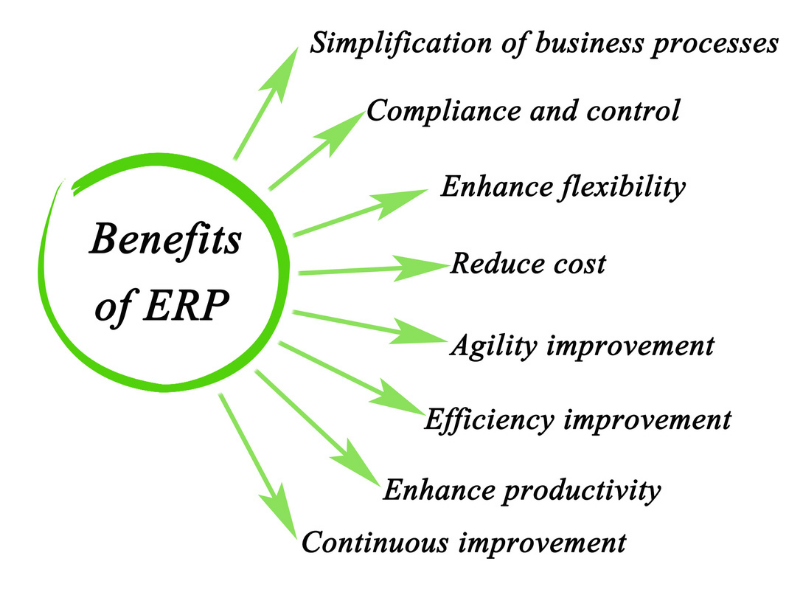 Benefits of ERP

Simplification of business processes

Compliance and control

Enhance flexibility

Reduce cost

Agility improvement

Efficiency improvement

Enhance productivity

Continuous improvement